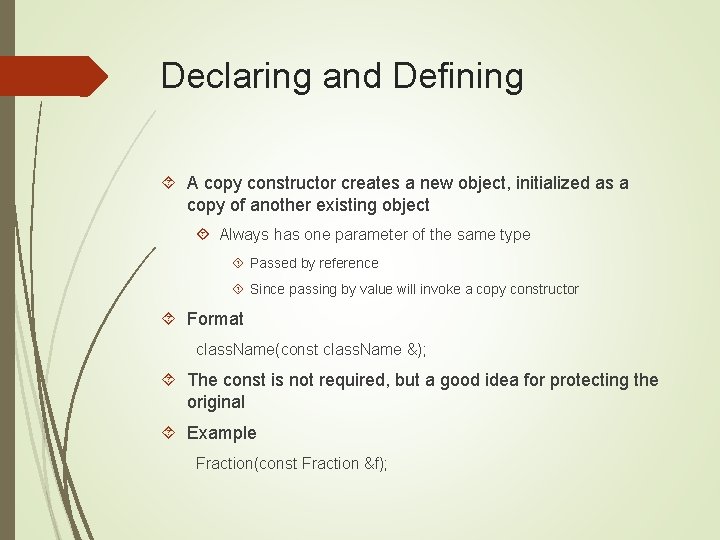 Declaring and Defining

A copy constructor creates a new object, initialized as a copy of another existing object

Always has one parameter of the same type

Passed by reference

Since passing by value will invoke a copy constructor

Format

className(const className &);

The const is not required, but a good idea for protecting the original

Example

Fraction(const Fraction &f);